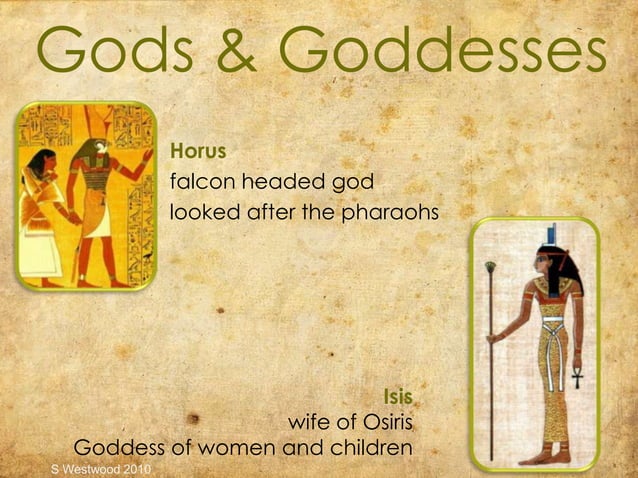 Gods & Goddesses

Horus
falcon headed god
looked after the pharaohs

Isis
wife of Osiris
Goddess of women and children

S Westwood 2010